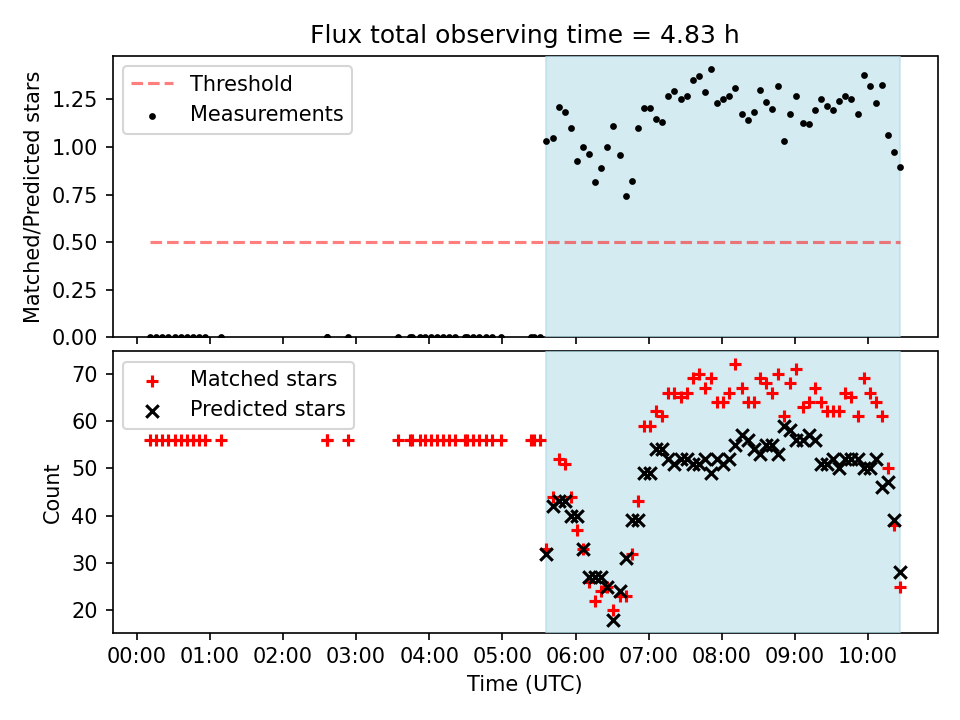 Flux total observing time = 4.83 h

Threshold
Measurements

Matched/Predicted stars

1.25
1.00
0.75
0.50
0.25
0.00

Matched stars
Predicted stars

Count

70
60
50
40
30
20

00:00 01:00 02:00 03:00 04:00 05:00 06:00 07:00 08:00 09:00 10:00

Time (UTC)